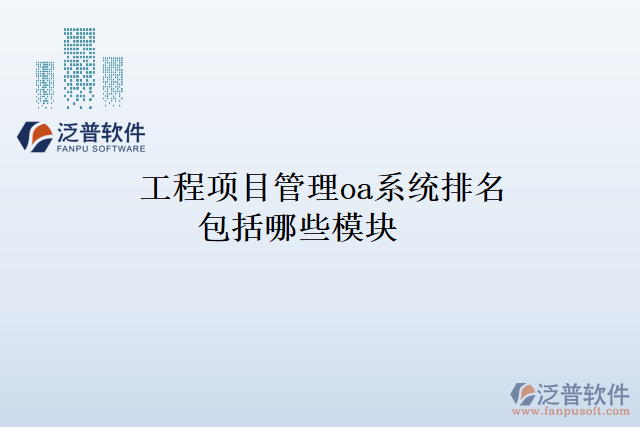 泛普软件
FANPU SOFTWARE

工程项目管理oa系统排名包括哪些模块

泛普软件
www.fanpusoft.com